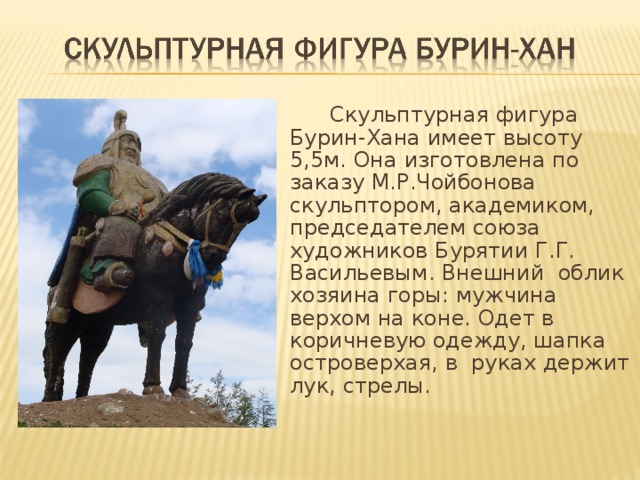 СКУЛЬПТУРНАЯ ФИГУРА БУРИН-ХАН

Скульптурная фигура Бурин-Хана имеет высоту 5,5м. Она изготовлена по заказу М.Р.Чойбонова скульптором, академиком, председателем союза художников Бурятии Г.Г. Васильевым. Внешний облик хозяина горы: мужчина верхом на коне. Одет в коричневую одежду, шапка островерхая, в руках держит лук, стрелы.